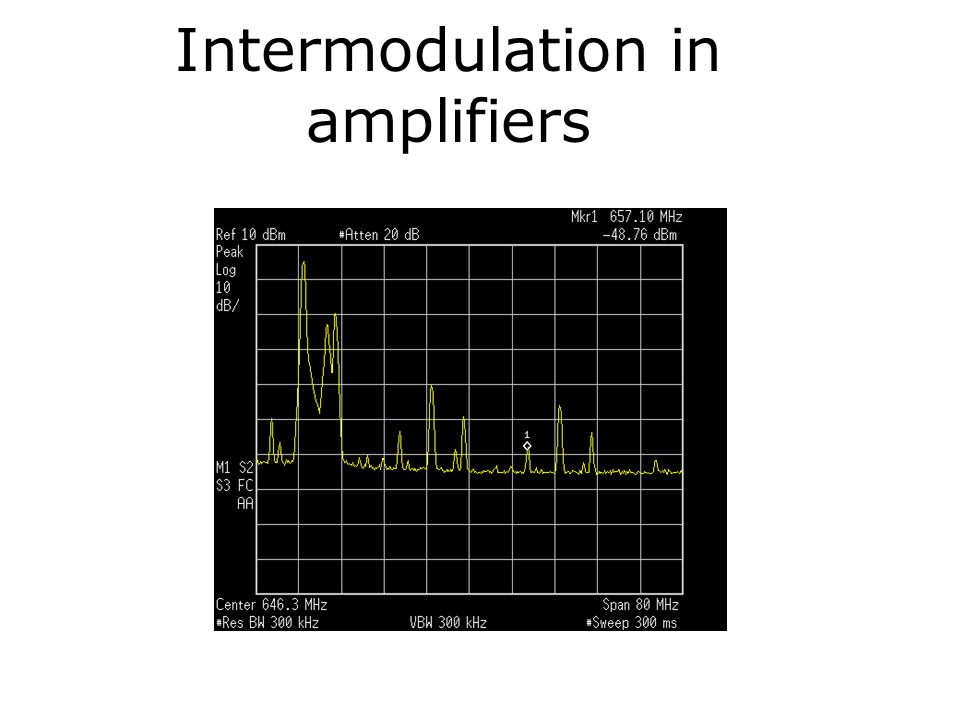 Intermodulation in amplifiers

Mkr1 657.10 MHz
Ref 10 dBm #Atten 20 dB -48.76 dBm
Peak
Log
10
dB/

1

M1 S2
S3 FC
AA

Center 646.3 MHz Span 80 MHz
#Res BW 300 kHz VBW 300 kHz #Sweep 300 ms